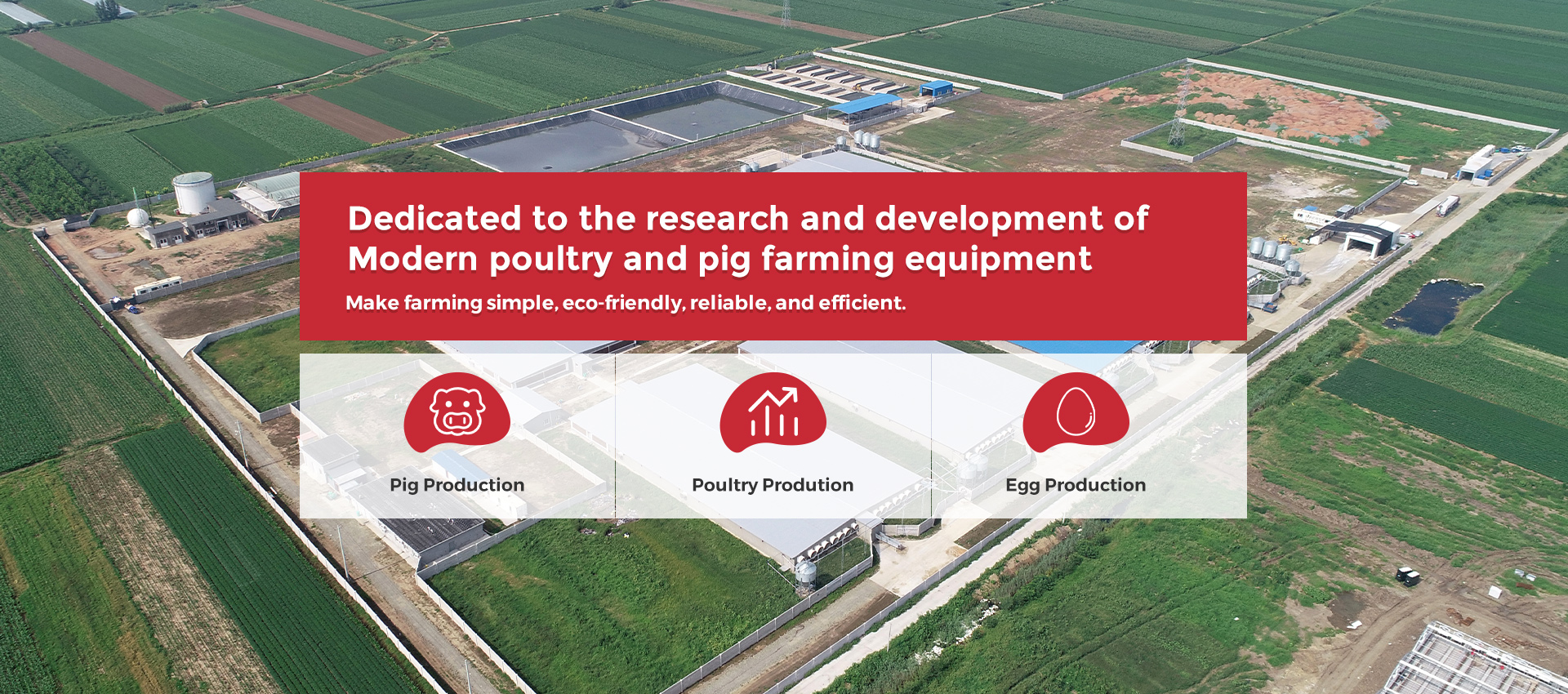 Dedicated to the research and development of Modern poultry and pig farming equipment

Make farming simple, eco-friendly, reliable, and efficient.

Pig Production

Poultry Prodution

Egg Production